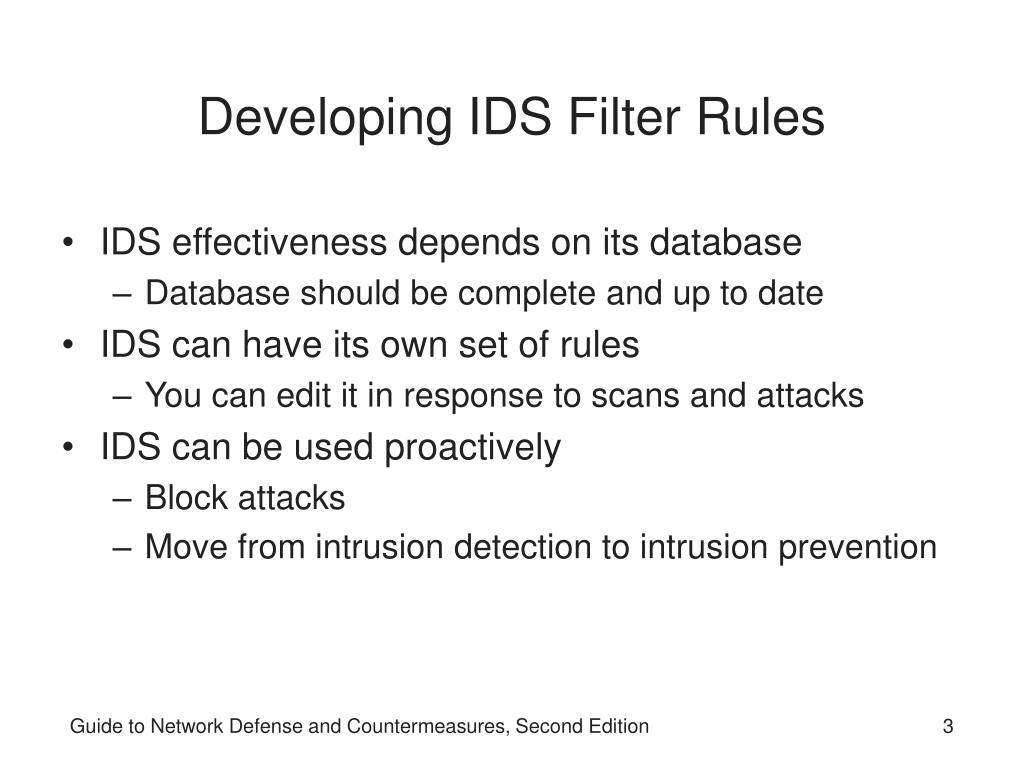 Developing IDS Filter Rules

• IDS effectiveness depends on its database
– Database should be complete and up to date
• IDS can have its own set of rules
– You can edit it in response to scans and attacks
• IDS can be used proactively
– Block attacks
– Move from intrusion detection to intrusion prevention

Guide to Network Defense and Countermeasures, Second Edition

3